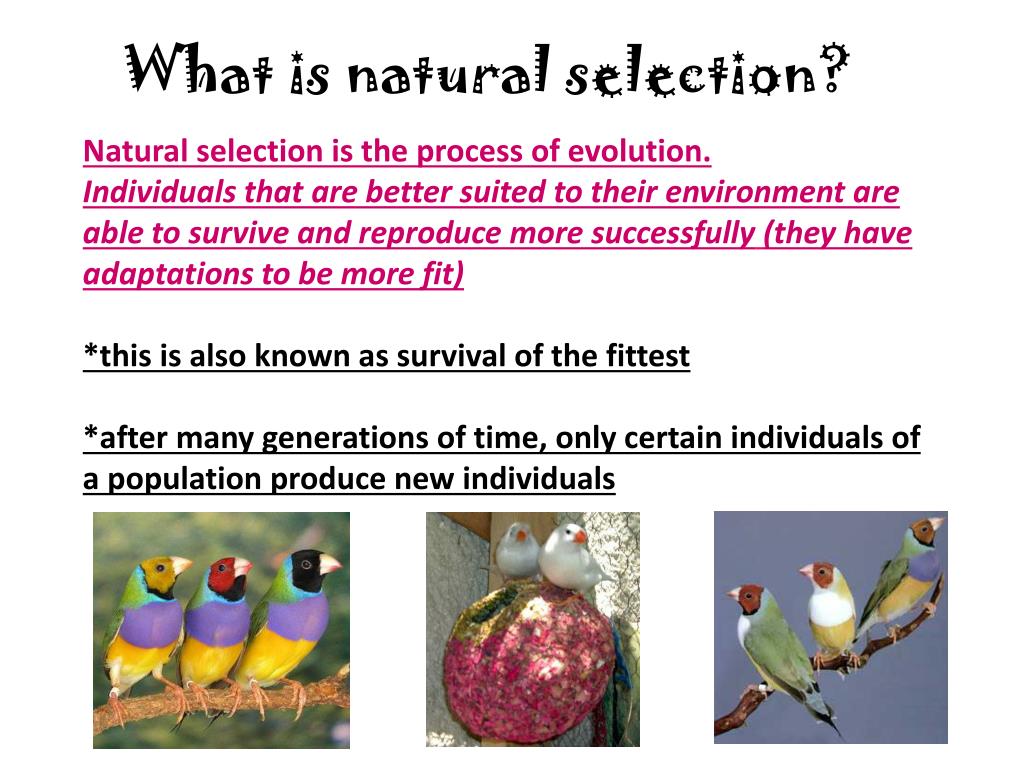 What is natural selection?

Natural selection is the process of evolution.
Individuals that are better suited to their environment are able to survive and reproduce more successfully (they have adaptations to be more fit)

*this is also known as survival of the fittest

*after many generations of time, only certain individuals of a population produce new individuals